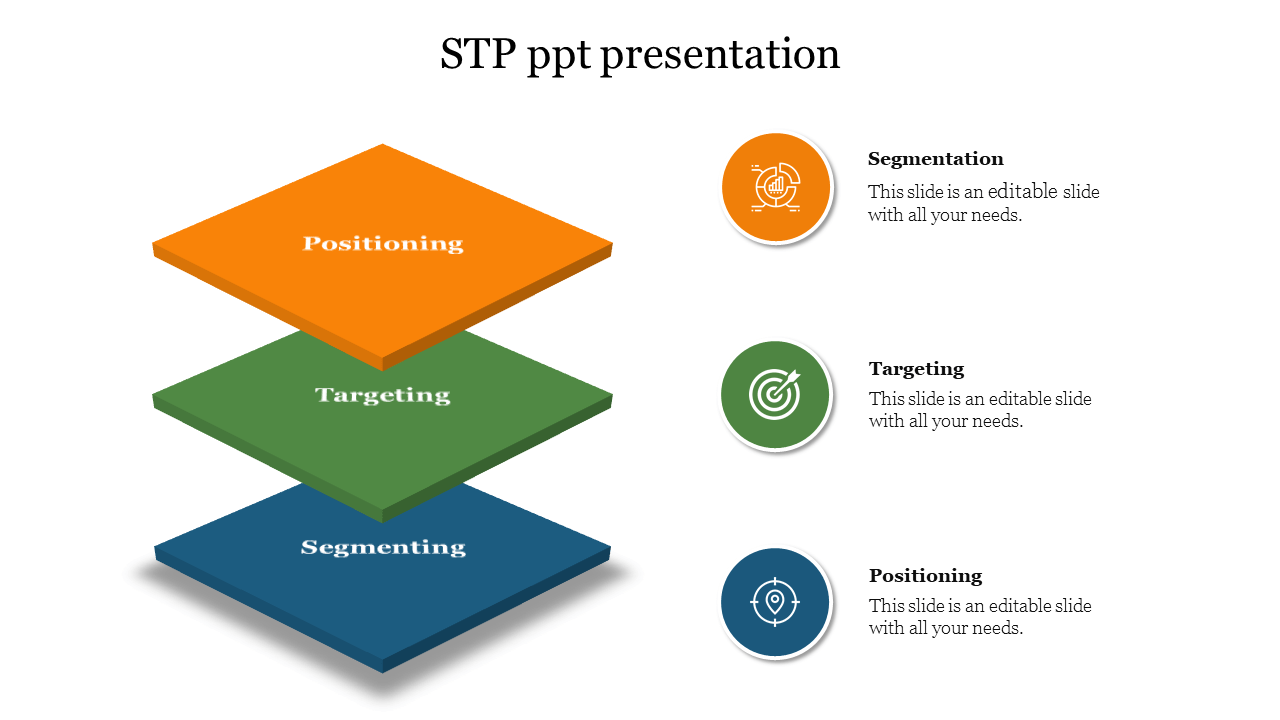 STP ppt presentation

Positioning

Targeting

Segmenting

Segmentation
This slide is an editable slide with all your needs.

Targeting
This slide is an editable slide with all your needs.

Positioning
This slide is an editable slide with all your needs.